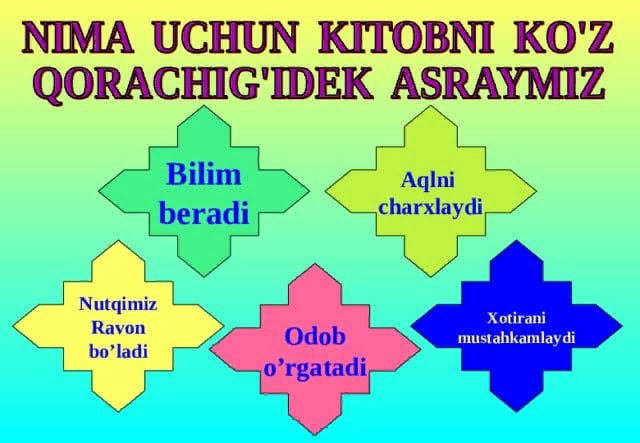 NIMA UCHUN KITOBNI KO'Z QORACHIG'IDEK ASRAYMIZ

Bilim beradi

Aqlni charxlaydi

Nutqimiz Ravon bo’ladi

Odob o’rgatadi

Xotirani mustahkamlaydi